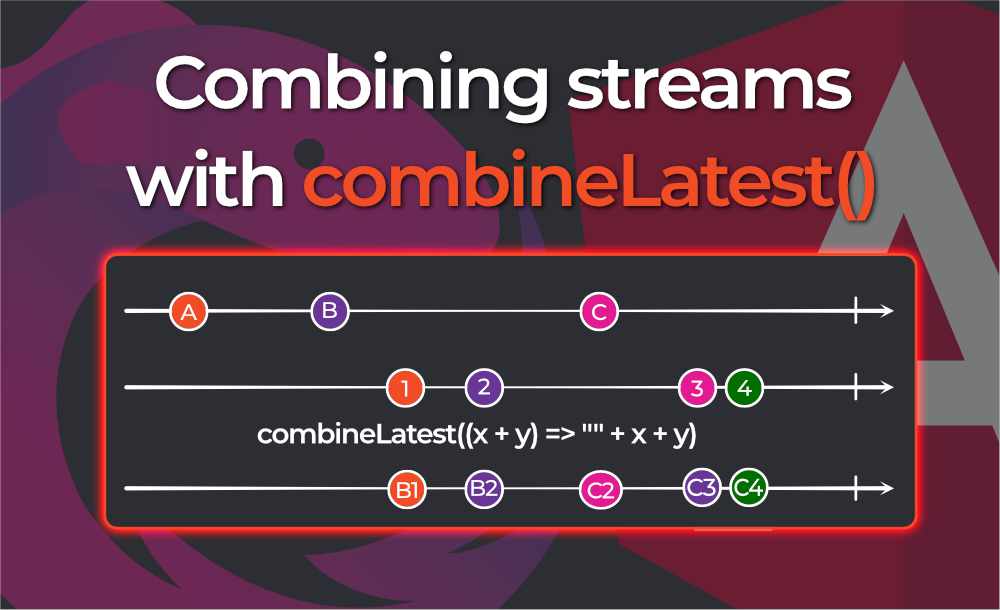 Combining streams with combineLatest()

A B C

1 2 3 4

combineLatest((x + y) => "" + x + y)

B1 B2 C2 C3 C4